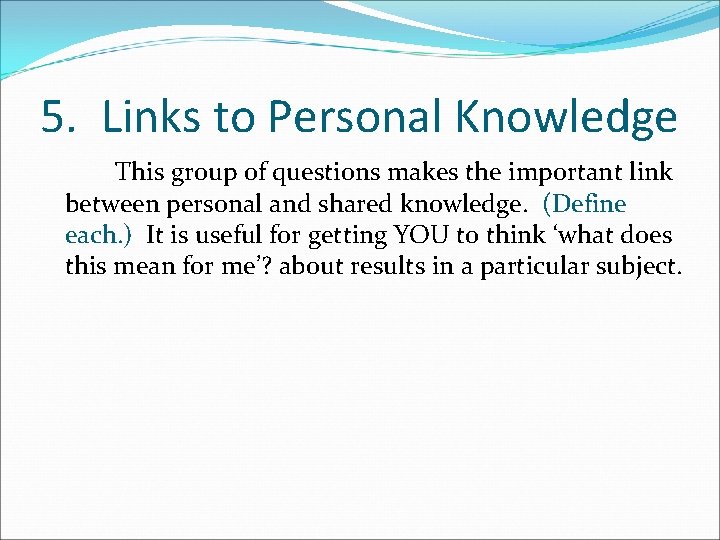 5. Links to Personal Knowledge

This group of questions makes the important link between personal and shared knowledge. (Define each.) It is useful for getting YOU to think ‘what does this mean for me’? about results in a particular subject.